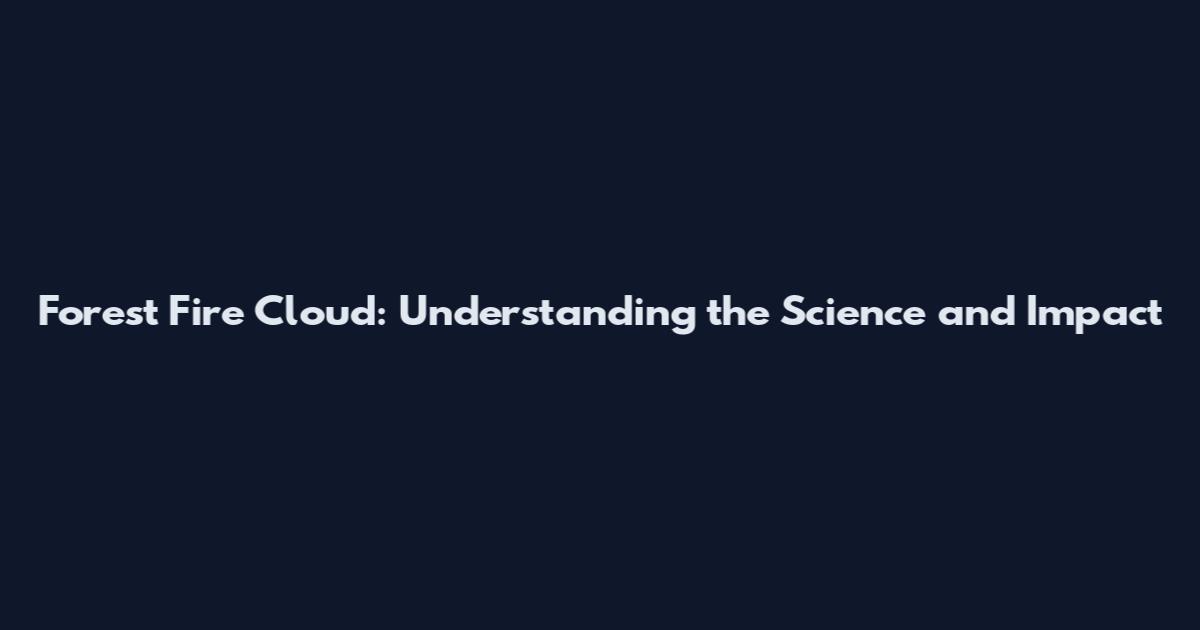 Forest Fire Cloud: Understanding the Science and Impact